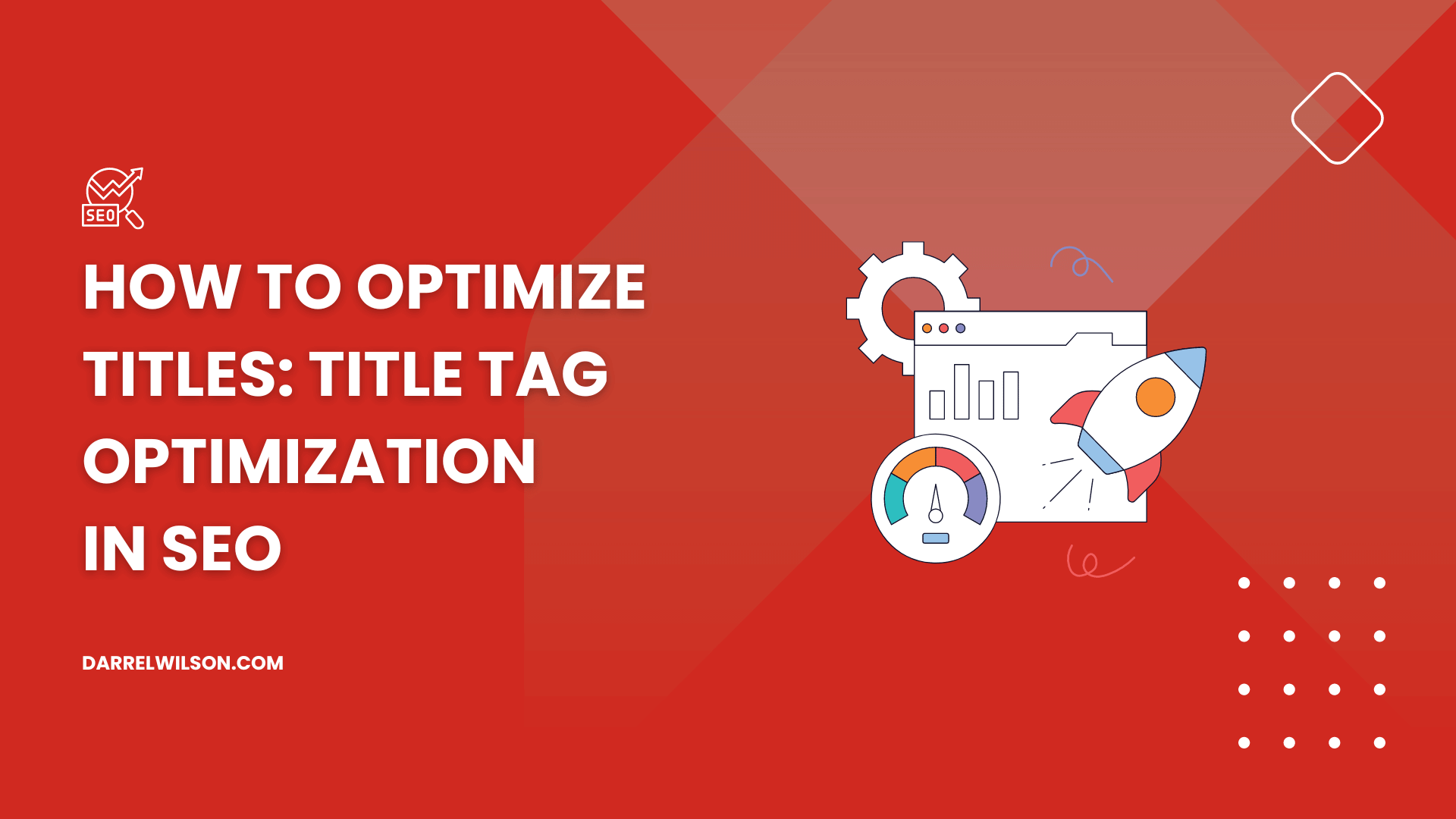 SEO

HOW TO OPTIMIZE TITLES: TITLE TAG OPTIMIZATION IN SEO

DARRELWILSON.COM